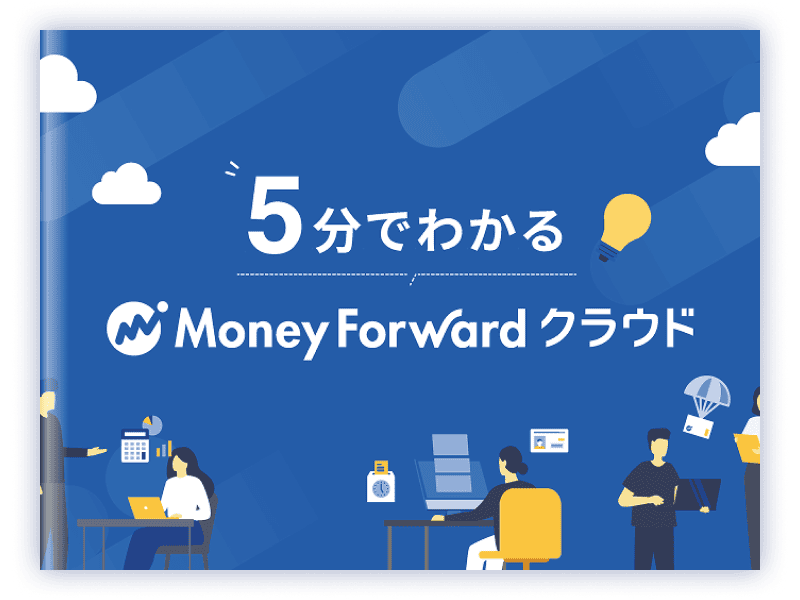 5分でわかる

Money Forward クラウド